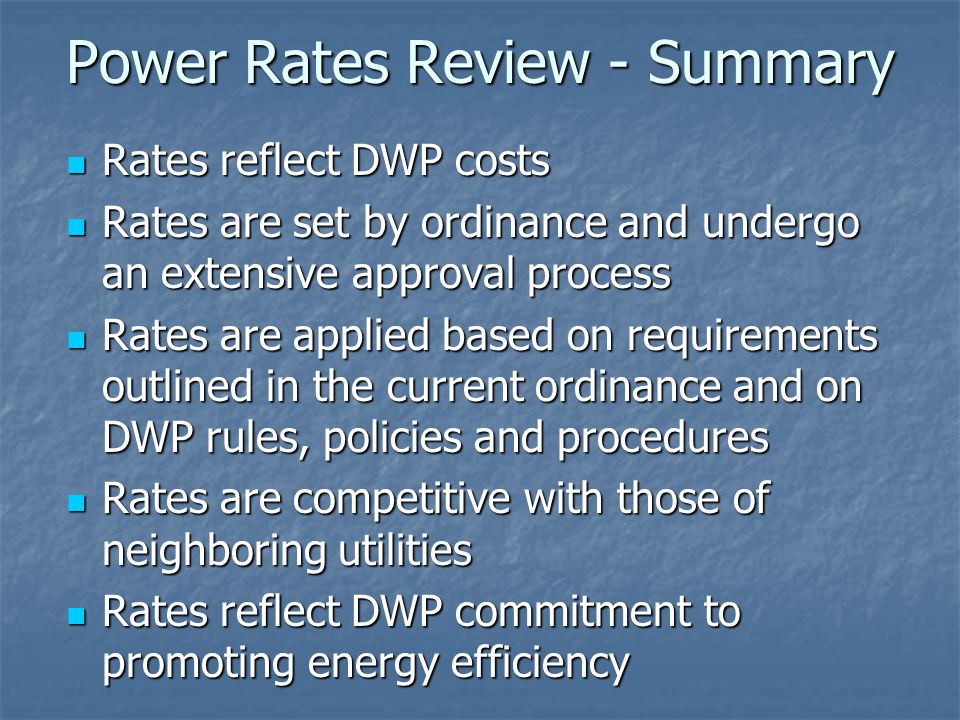 Power Rates Review - Summary

- Rates reflect DWP costs
- Rates are set by ordinance and undergo an extensive approval process
- Rates are applied based on requirements outlined in the current ordinance and on DWP rules, policies and procedures
- Rates are competitive with those of neighboring utilities
- Rates reflect DWP commitment to promoting energy efficiency